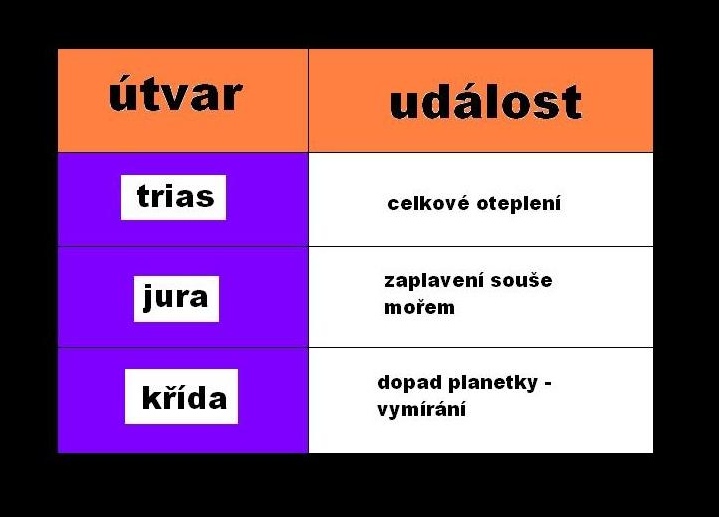 | útvar | událost |
|---|---|
| trias | celkové oteplení |
| jura | zaplavení souše mořem |
| křída | dopad planetky - vymírání |